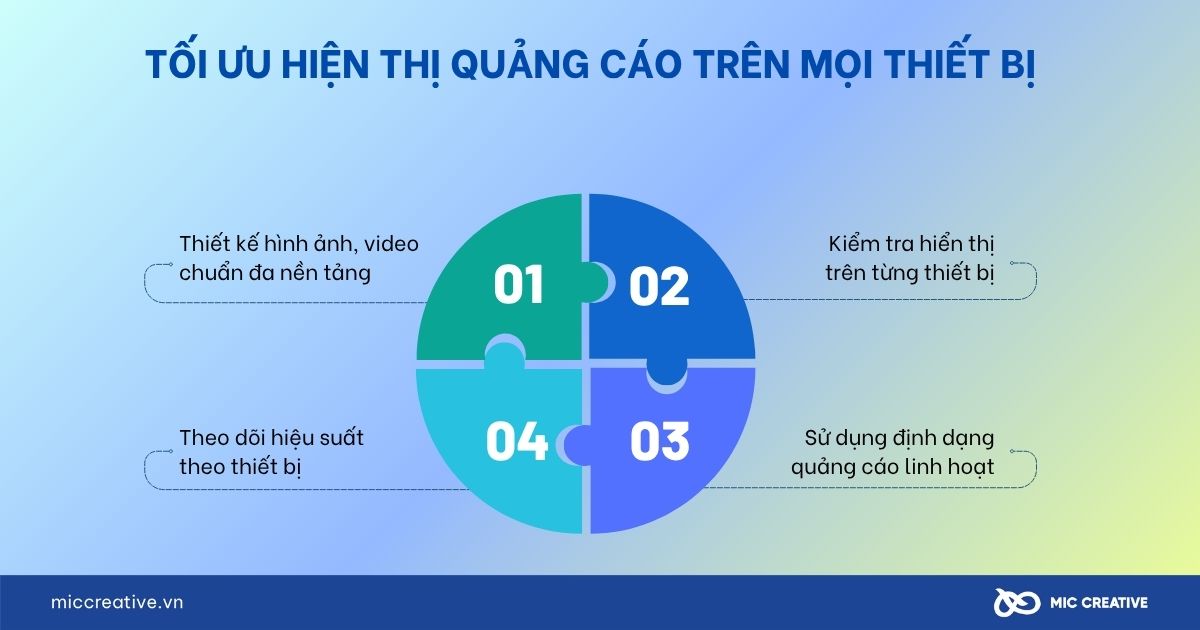 TỐI ƯU HIỆN THỊ QUẢNG CÁO TRÊN MỌI THIẾT BỊ

Thiết kế hình ảnh, video chuẩn đa nền tảng

01

02

Kiểm tra hiển thị trên từng thiết bị

Theo dõi hiệu suất theo thiết bị

04

03

Sử dụng định dạng quảng cáo linh hoạt

miccreative.vn

MIC CREATIVE